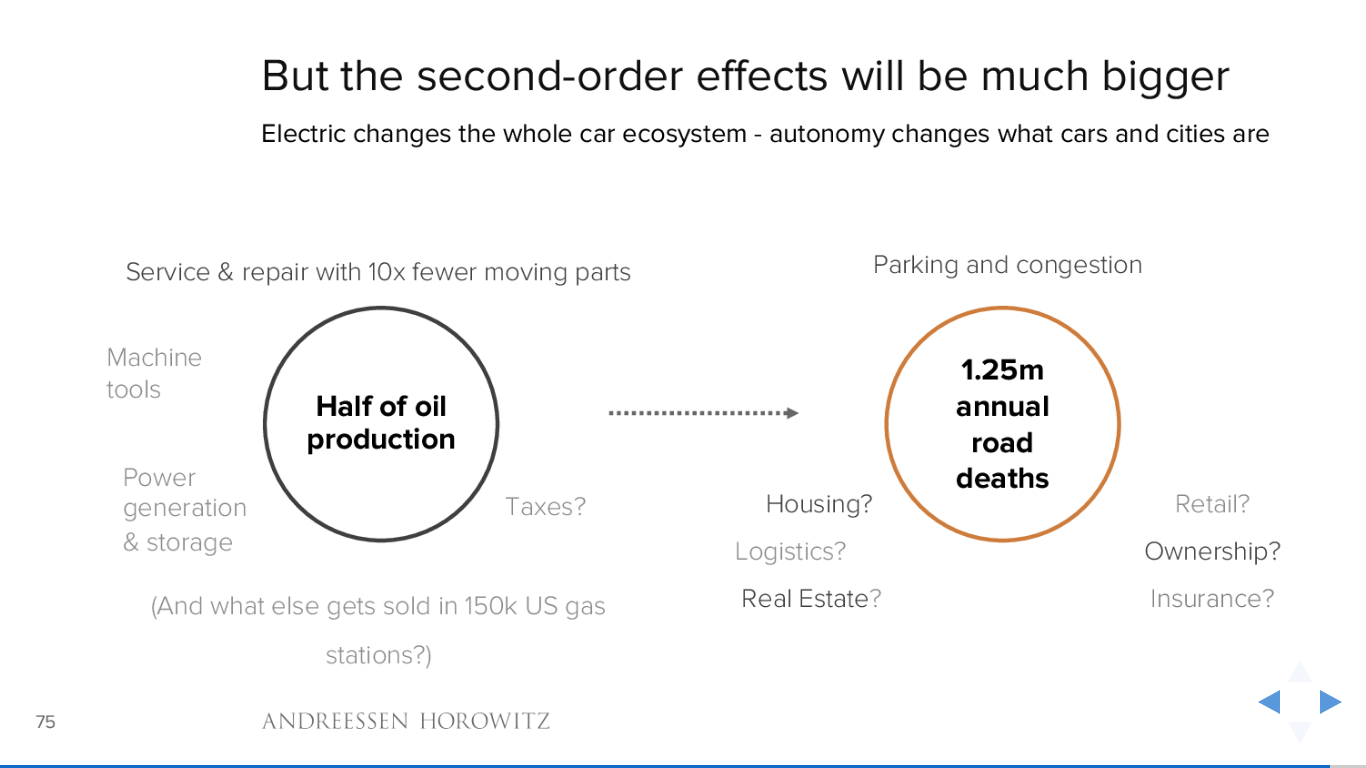 But the second-order effects will be much bigger

Electric changes the whole car ecosystem - autonomy changes what cars and cities are

Service & repair with 10x fewer moving parts

Machine tools

Half of oil production

Power generation & storage

Taxes?

(And what else gets sold in 150k US gas stations?)

Parking and congestion

1.25m annual road deaths

Housing?

Logistics?

Real Estate?

Retail?

Ownership?

Insurance?

75

ANDREESSEN HOROWITZ